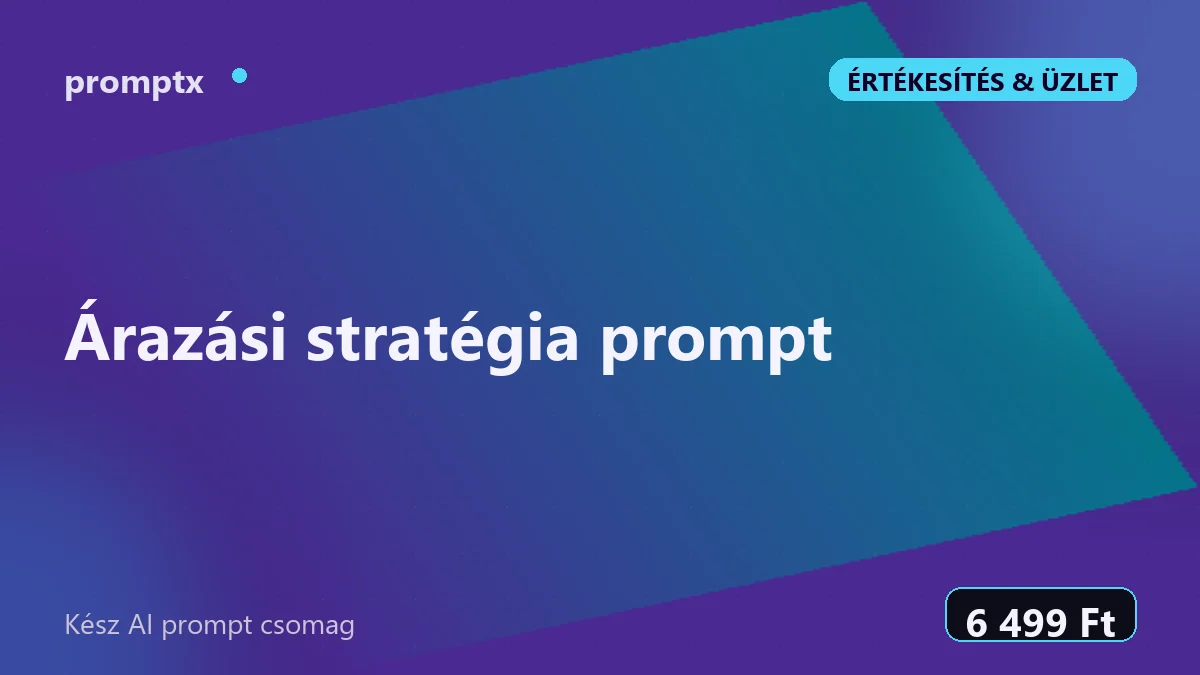 promptx

ÉRTÉKESÍTÉS & ÜZLET

Árazási stratégia prompt

Kész AI prompt csomag

6 499 Ft